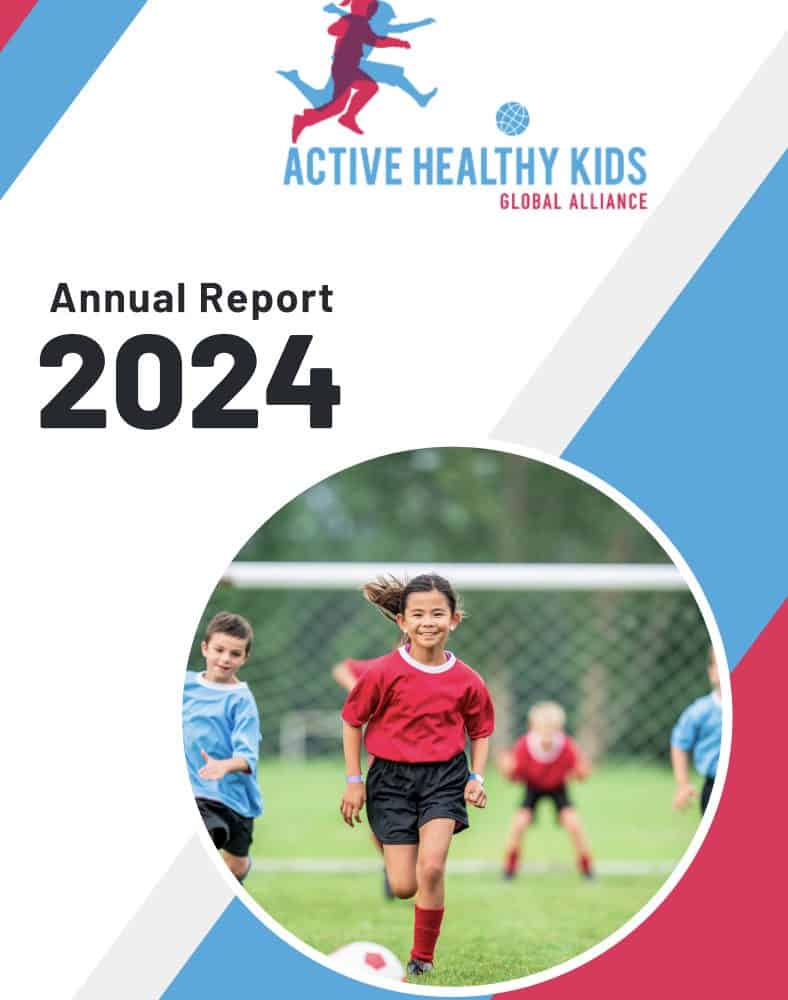 ACTIVE HEALTHY KIDS
GLOBAL ALLIANCE

Annual Report
2024